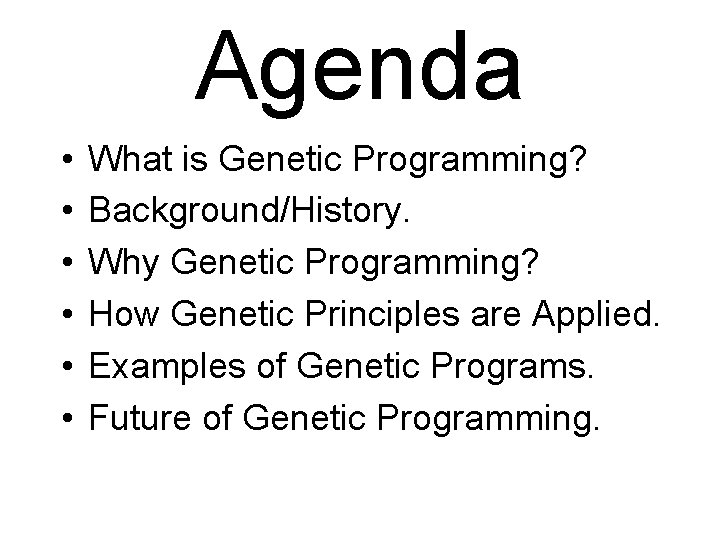 Agenda

• What is Genetic Programming?
• Background/History.
• Why Genetic Programming?
• How Genetic Principles are Applied.
• Examples of Genetic Programs.
• Future of Genetic Programming.